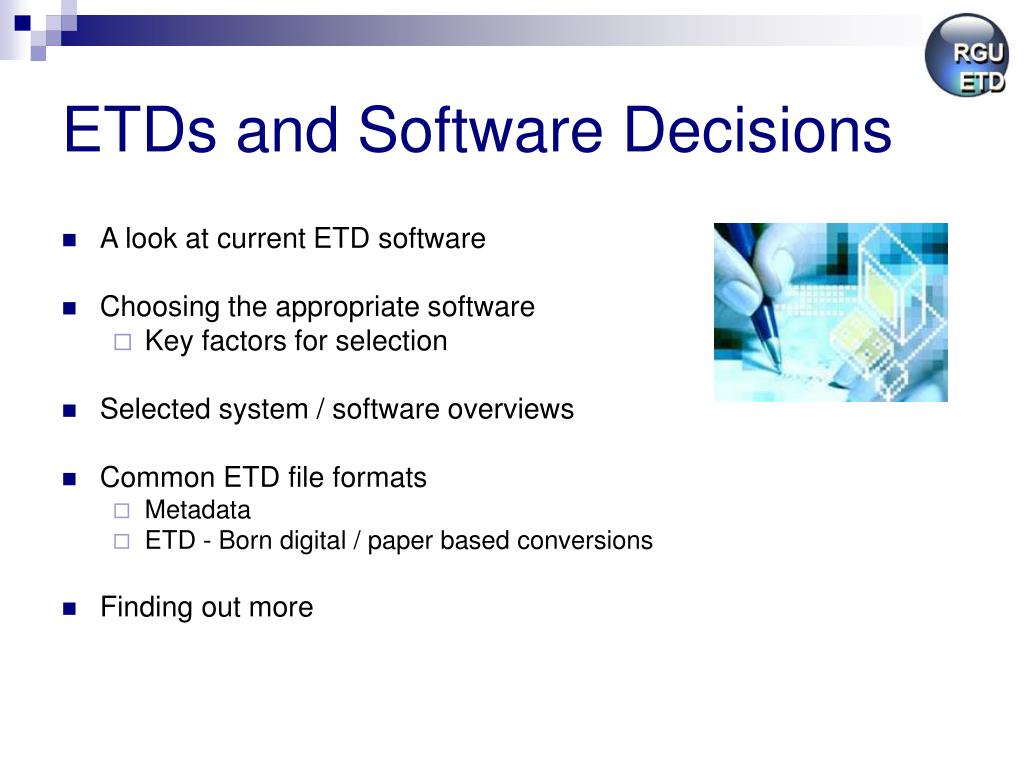 RGU ETD

ETDs and Software Decisions

- A look at current ETD software
- Choosing the appropriate software
  - Key factors for selection
- Selected system / software overviews
- Common ETD file formats
  - Metadata
  - ETD - Born digital / paper based conversions
- Finding out more